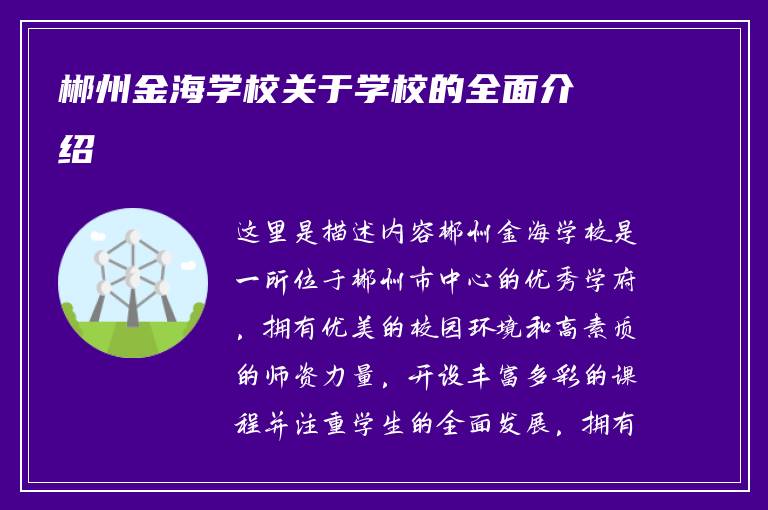 郴州金海学校关于学校的全面介绍

这里是描述内容郴州金海学校是一所位于郴州市中心的优秀学府，拥有优美的校园环境和高素质的师资力量，开设丰富多彩的课程并注重学生的全面发展，拥有